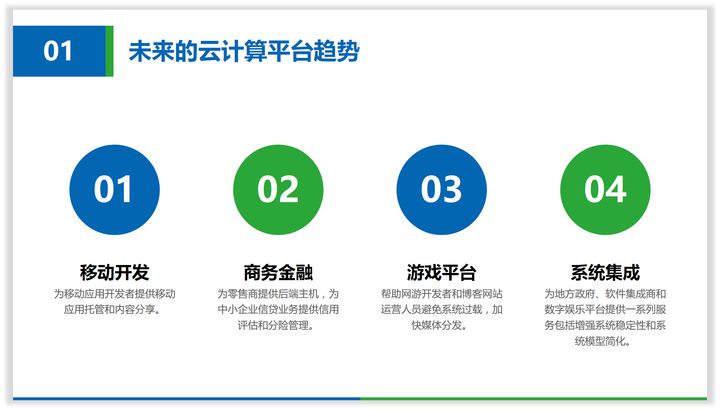 01 未来的云计算平台趋势

01

移动开发

为移动应用开发者提供移动应用托管和内容分享。

02

商务金融

为零售商提供后端主机，为中小企业信贷业务提供信用评估和分险管理。

03

游戏平台

帮助网游开发者和博客网站运营人员避免系统过载，加快媒体分发。

04

系统集成

为地方政府、软件集成商和数字娱乐平台提供一系列服务包括增强系统稳定性和系统模型简化。